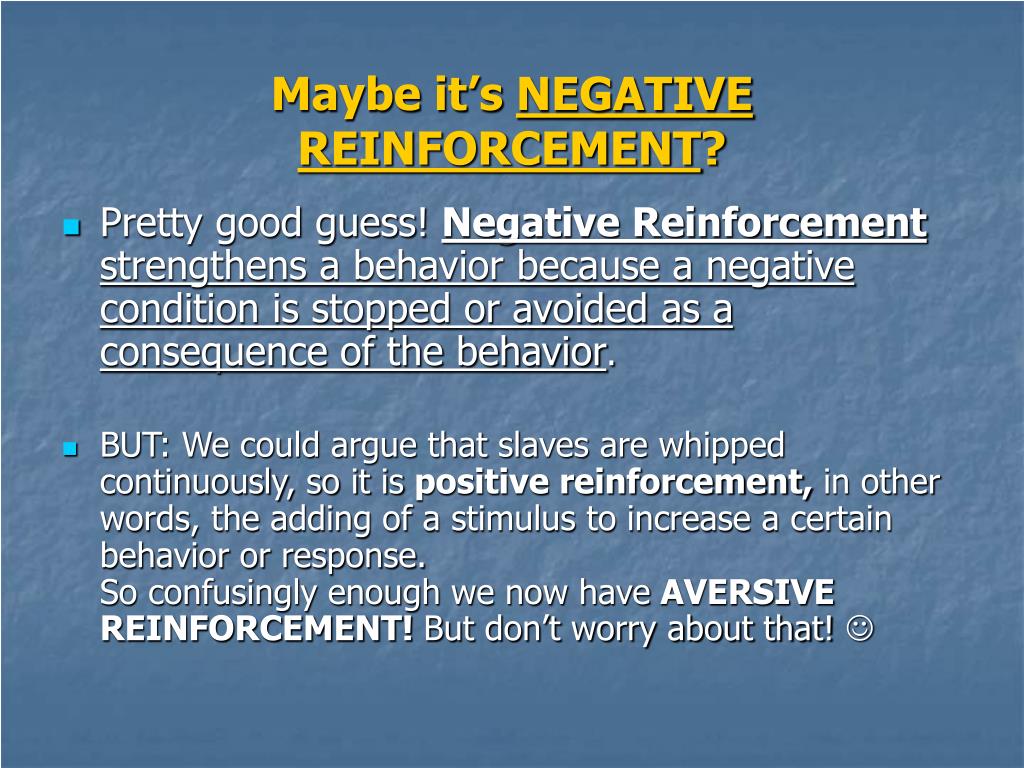 Maybe it's NEGATIVE REINFORCEMENT?

Pretty good guess! Negative Reinforcement strengthens a behavior because a negative condition is stopped or avoided as a consequence of the behavior.

BUT: We could argue that slaves are whipped continuously, so it is positive reinforcement, in other words, the adding of a stimulus to increase a certain behavior or response.
So confusingly enough we now have AVERSIVE REINFORCEMENT! But don't worry about that! ☺